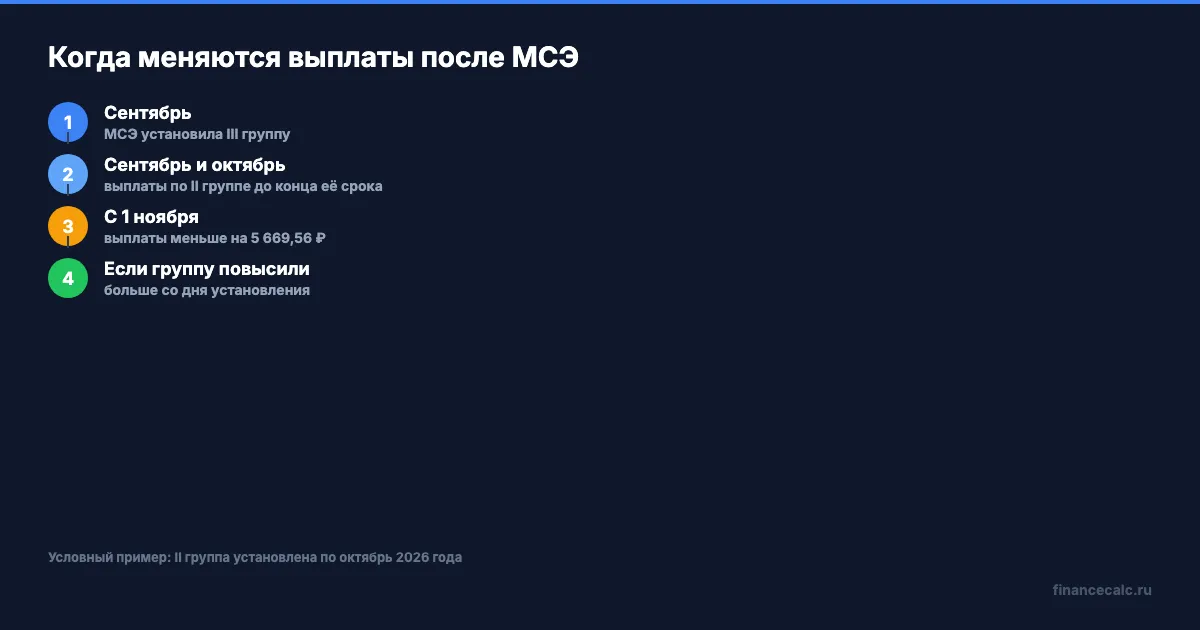 Когда меняются выплаты после МСЭ

1
Сентябрь
МСЭ установила III группу

2
Сентябрь и октябрь
выплаты по II группе до конца её срока

3
С 1 ноября
выплаты меньше на 5 669,56 ₽

4
Если группу повысили
больше со дня установления

Условный пример: II группа установлена по октябрь 2026 года

financecalc.ru